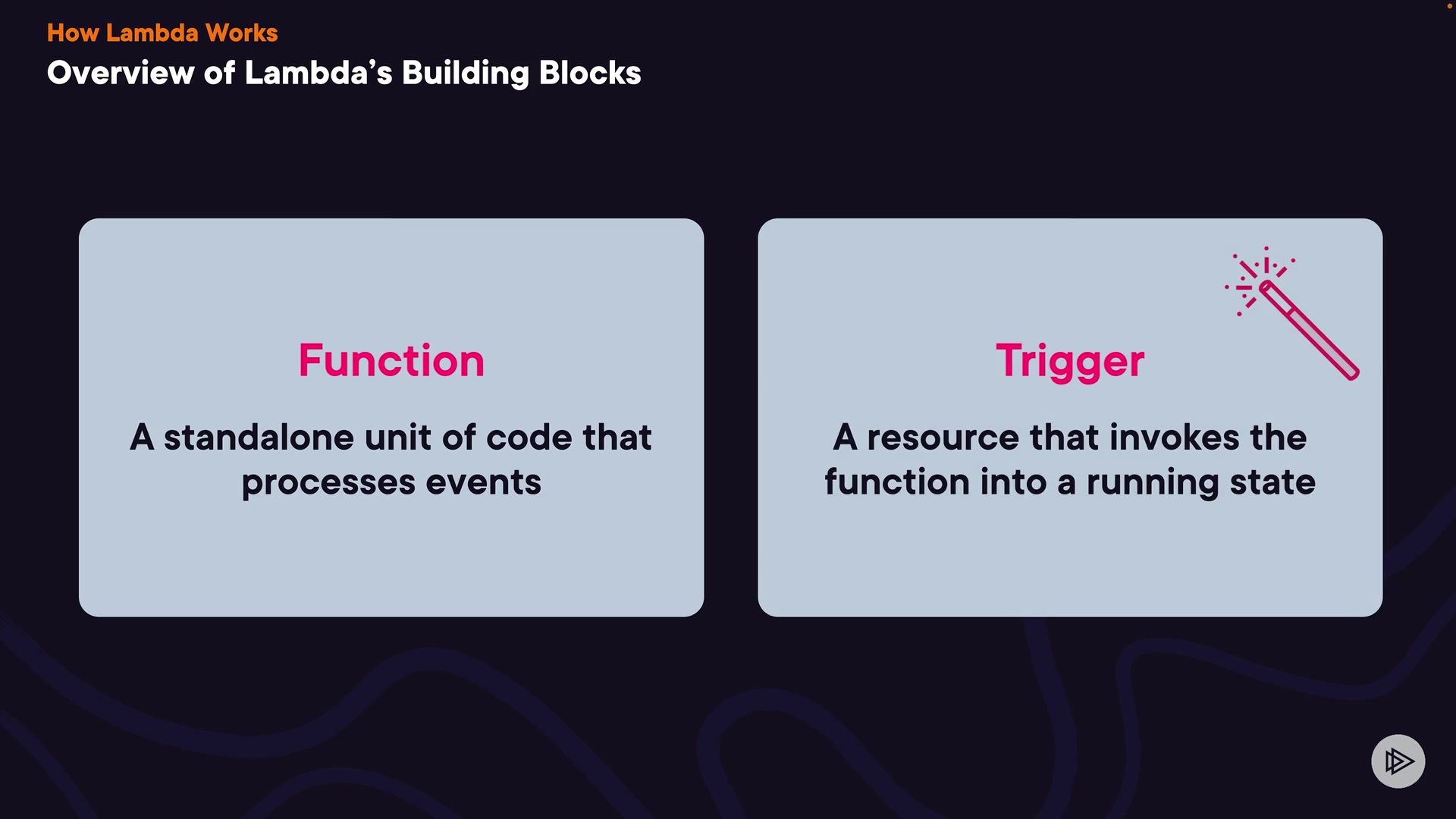 How Lambda Works
Overview of Lambda's Building Blocks

Function

A standalone unit of code that processes events

Trigger

A resource that invokes the function into a running state